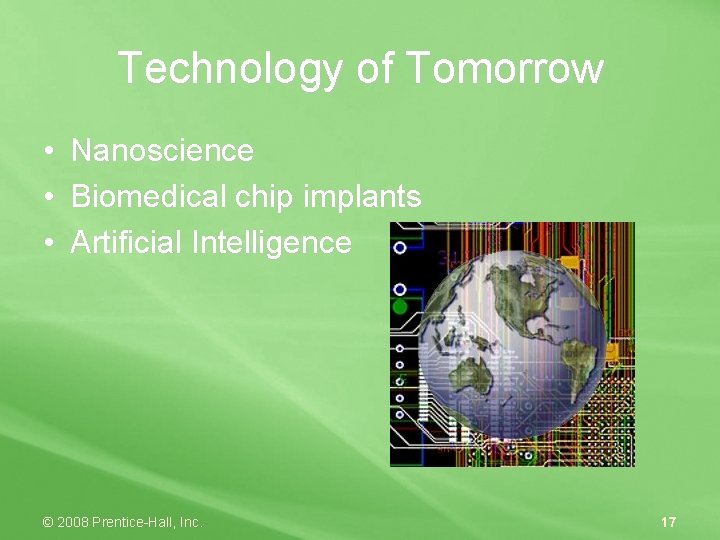 Technology of Tomorrow

• Nanoscience
• Biomedical chip implants
• Artificial Intelligence

© 2008 Prentice-Hall, Inc.

17